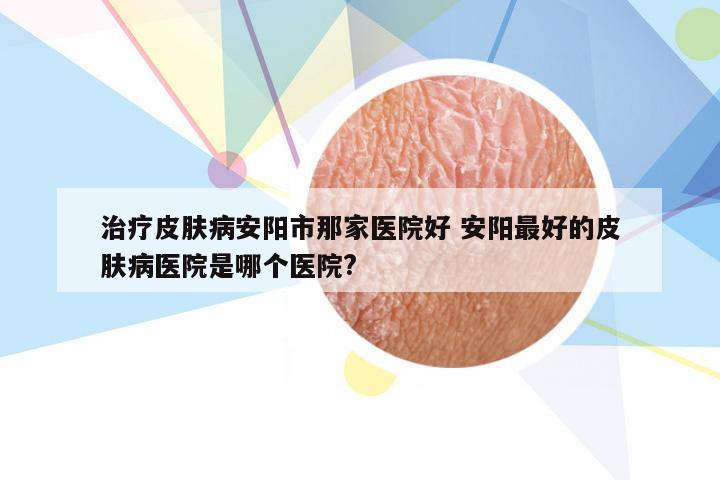 治疗皮肤病安阳市那家医院好 安阳最好的皮肤病医院是哪个医院?